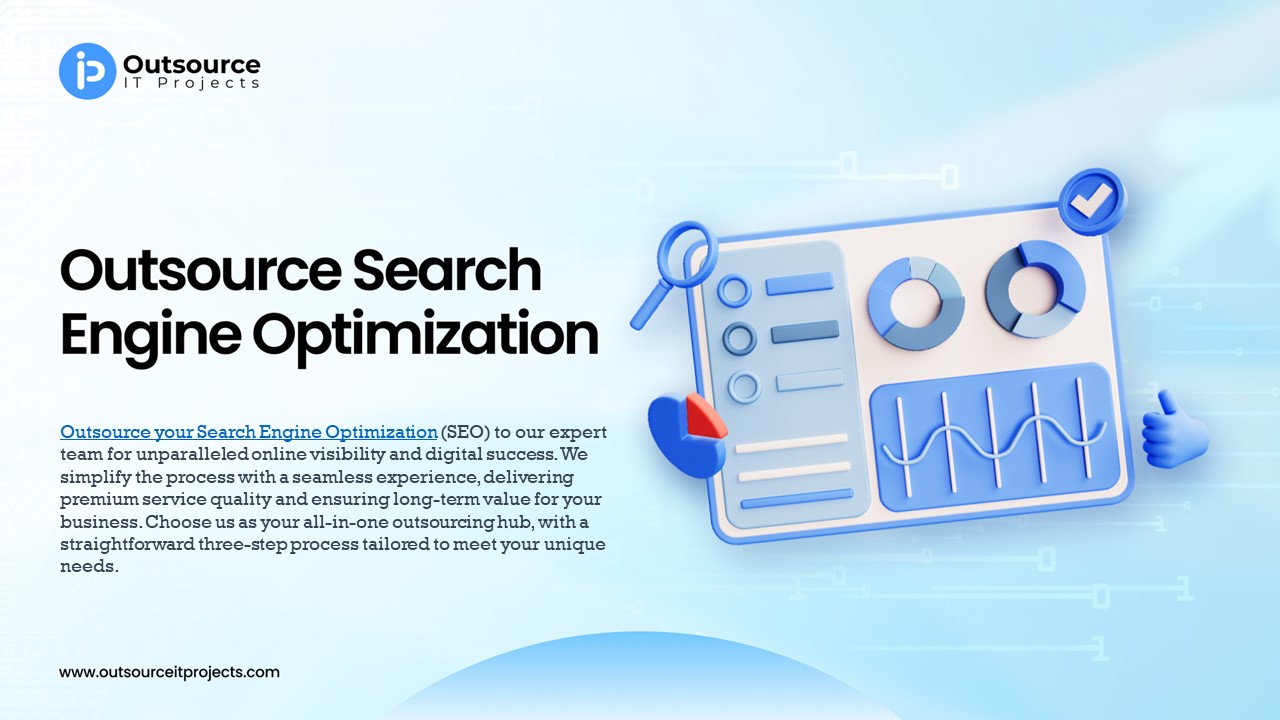 Outsource
IT Projects

Outsource Search Engine Optimization

Outsource your Search Engine Optimization (SEO) to our expert team for unparalleled online visibility and digital success. We simplify the process with a seamless experience, delivering premium service quality and ensuring long-term value for your business. Choose us as your all-in-one outsourcing hub, with a straightforward three-step process tailored to meet your unique needs.

www.outsourceitprojects.com